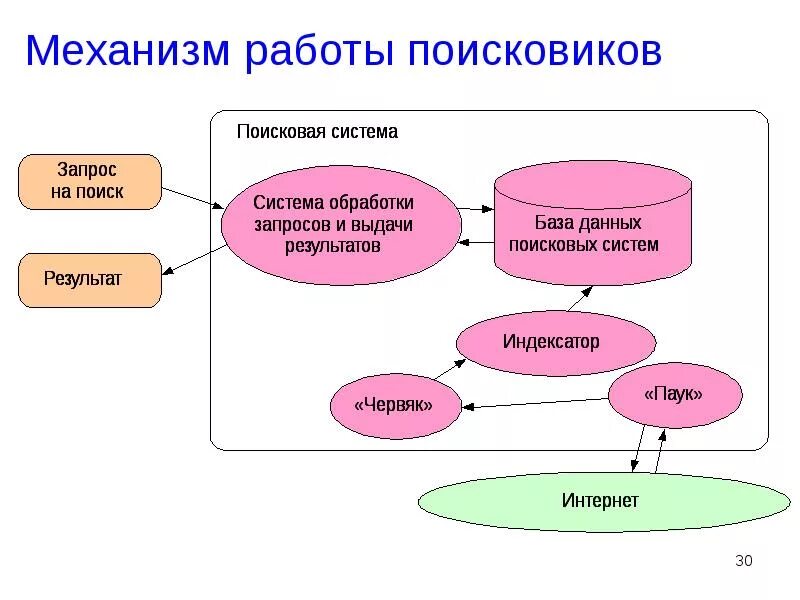 Механизм работы поисковиков

Поисковая система

Запрос на поиск

Результат

Система обработки запросов и выдачи результатов

База данных поисковых систем

Индексатор

«Червяк»

«Паук»

Интернет

30